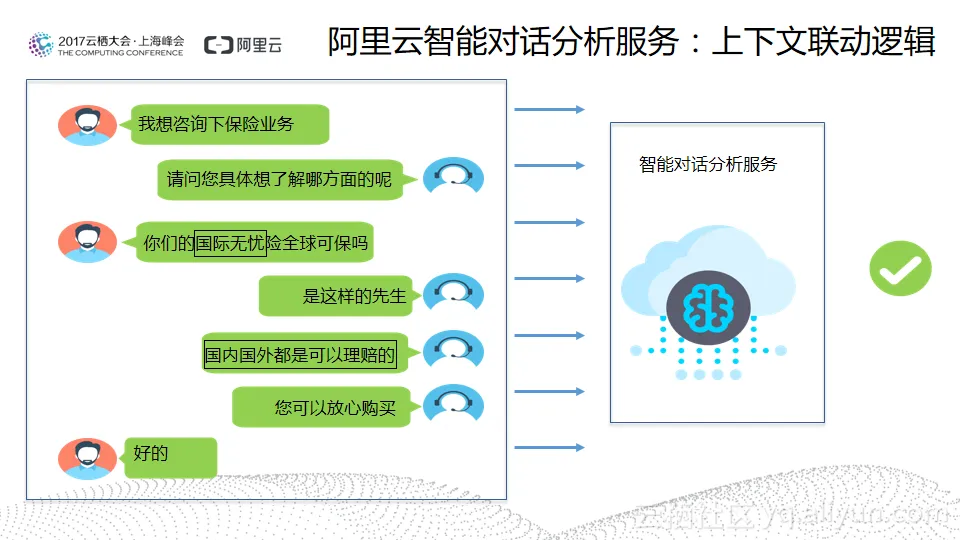 2017云栖大会·上海峰会
THE COMPUTING CONFERENCE
阿里云

阿里云智能对话分析服务：上下文联动逻辑

我想咨询下保险业务

请问您具体想了解哪方面的呢

你们的国际无忧险全球可保吗

是这样的先生

国内国外都是可以理赔的

您可以放心购买

好的

智能对话分析服务

云栖社区 yq.aliyun.com